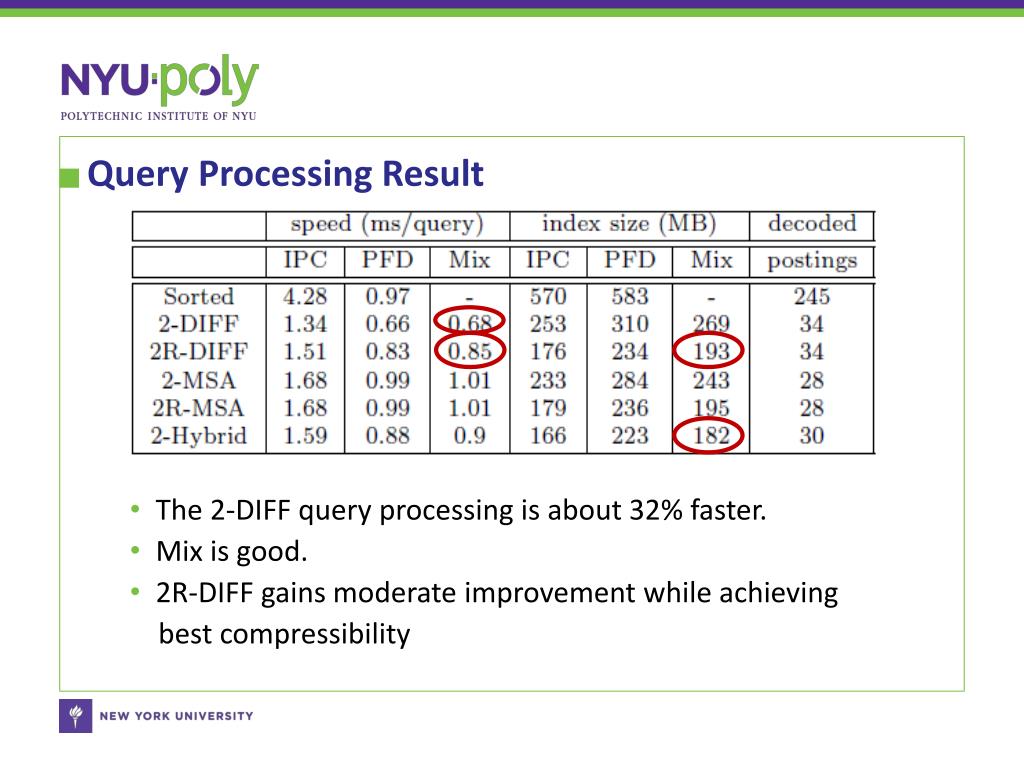 NYU·poly
POLYTECHNIC INSTITUTE OF NYU

Query Processing Result

| | speed (ms/query) | | | index size (MB) | | | decoded |
|---|---|---|---|---|---|---|---|
| | IPC | PFD | Mix | IPC | PFD | Mix | postings |
| Sorted | 4.28 | 0.97 | - | 570 | 583 | - | 245 |
| 2-DIFF | 1.34 | 0.66 | 0.68 | 253 | 310 | 269 | 34 |
| 2R-DIFF | 1.51 | 0.83 | 0.85 | 176 | 234 | 193 | 34 |
| 2-MSA | 1.68 | 0.99 | 1.01 | 233 | 284 | 243 | 28 |
| 2R-MSA | 1.68 | 0.99 | 1.01 | 179 | 236 | 195 | 28 |
| 2-Hybrid | 1.59 | 0.88 | 0.9 | 166 | 223 | 182 | 30 |

• The 2-DIFF query processing is about 32% faster.
• Mix is good.
• 2R-DIFF gains moderate improvement while achieving best compressibility

NEW YORK UNIVERSITY